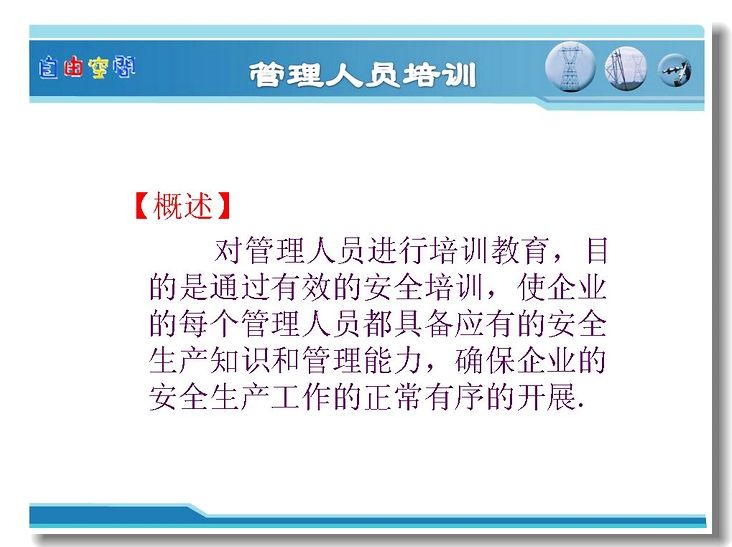 自由空间

管理人员培训

【概述】

对管理人员进行培训教育，目的是通过有效的安全培训，使企业的每个管理人员都具备应有的安全生产知识和管理能力，确保企业的安全生产工作的正常有序的开展.